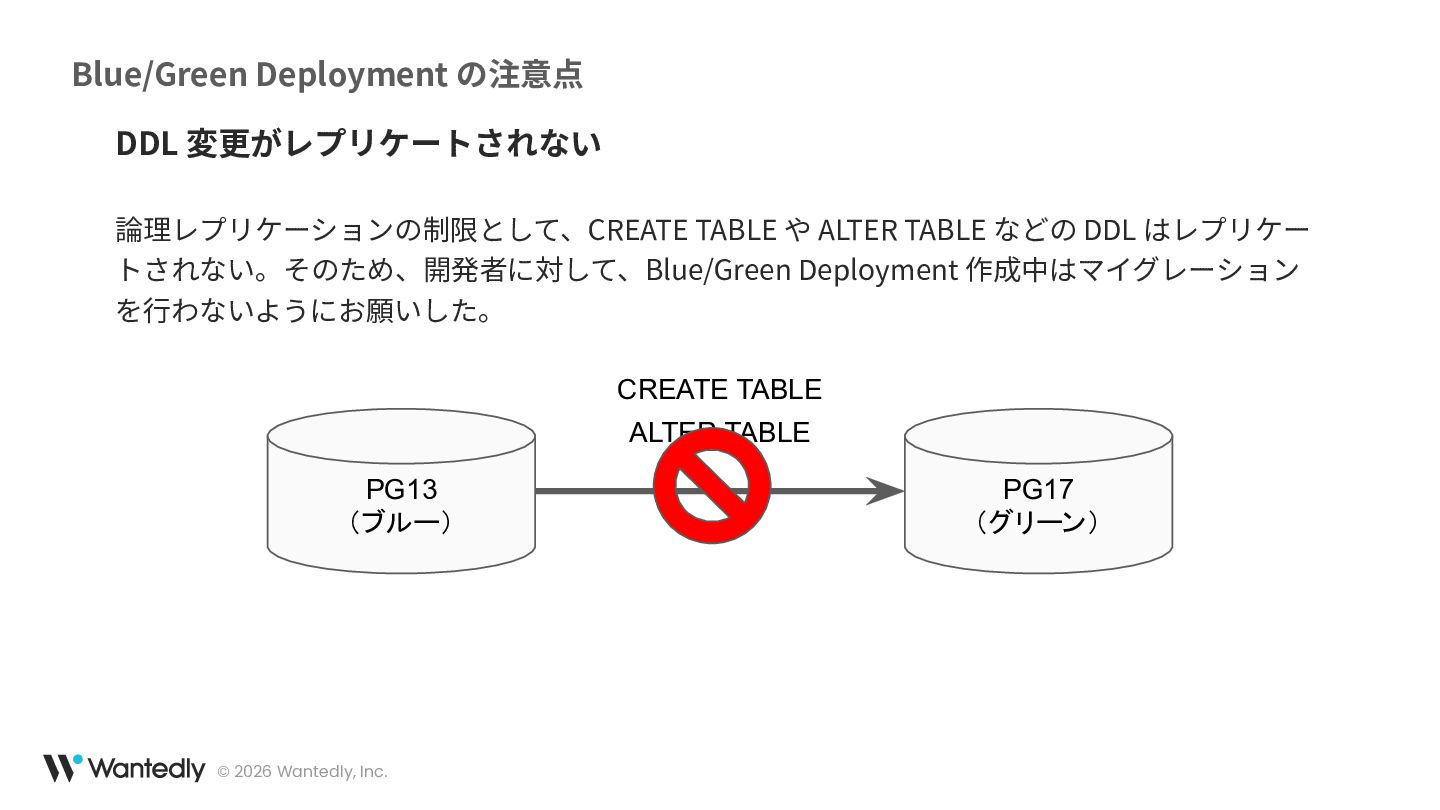 Blue/Green Deployment の注意点

DDL 変更がレプリケートされない

論理レプリケーションの制限として、CREATE TABLE や ALTER TABLE などの DDL はレプリケートされない。そのため、開発者に対して、Blue/Green Deployment 作成中はマイグレーションを行わないようにお願いした。

CREATE TABLE
ALTER TABLE

PG13
（ブルー）

PG17
（グリーン）

Wantedly © 2026 Wantedly, Inc.